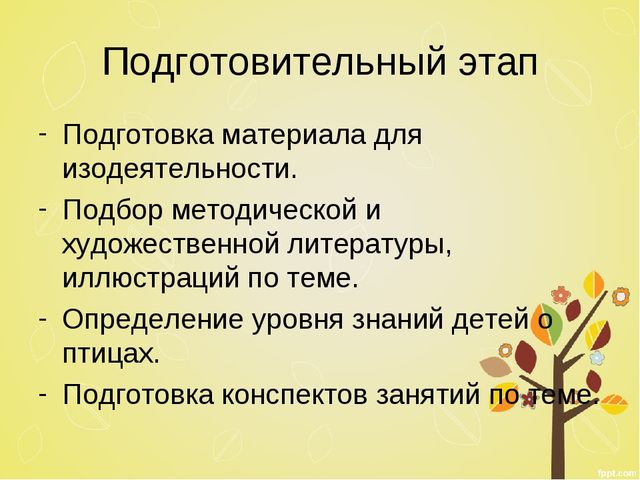 Подготовительный этап

- Подготовка материала для изодеятельности.
- Подбор методической и художественной литературы, иллюстраций по теме.
- Определение уровня знаний детей о птицах.
- Подготовка конспектов занятий по теме.

fppt.com